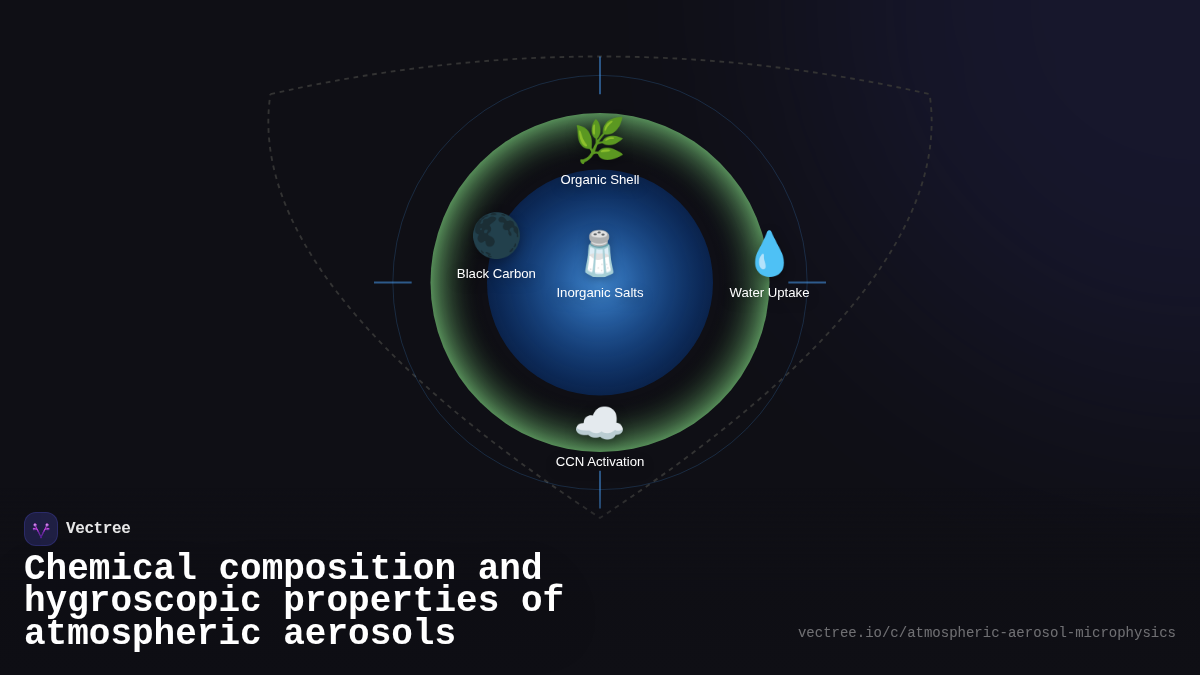 Organic Shell

Black Carbon

Inorganic Salts

Water Uptake

CCN Activation

Vectree

Chemical composition and hygroscopic properties of atmospheric aerosols

vectree.io/c/atmospheric-aerosol-microphysics